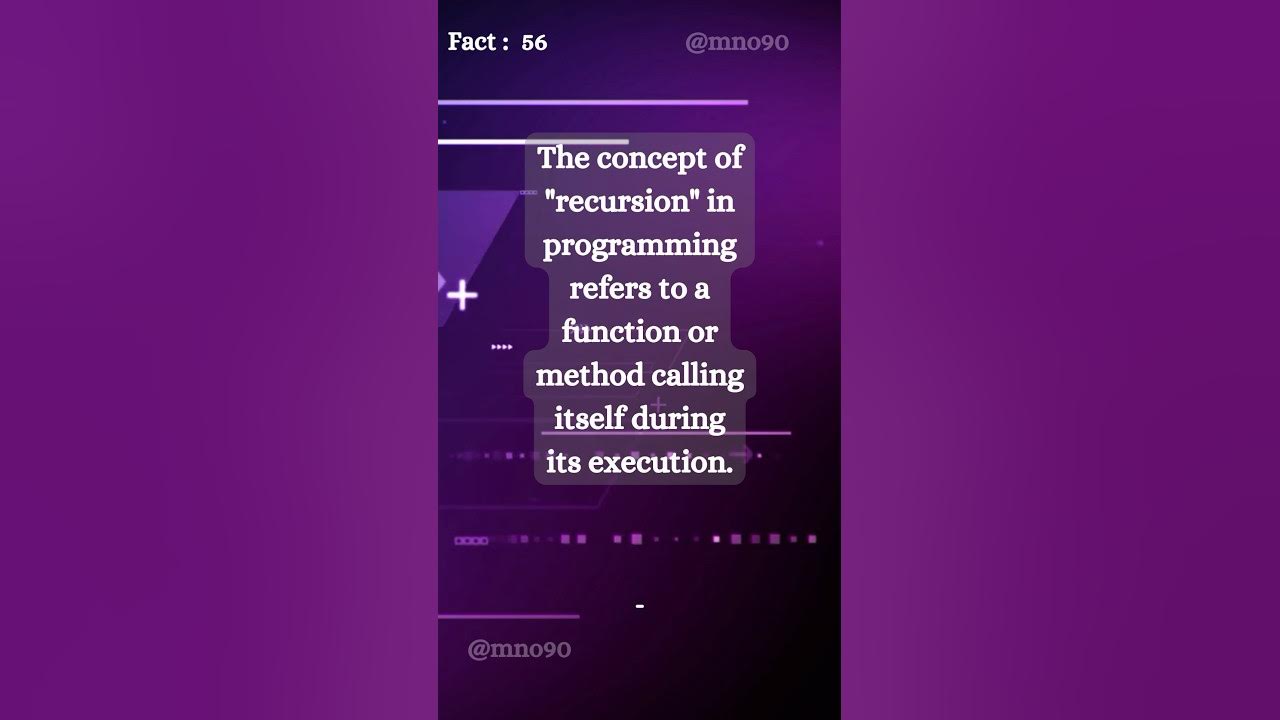 Fact : 56

@mno90

The concept of "recursion" in programming refers to a function or method calling itself during its execution.

-

@mno90